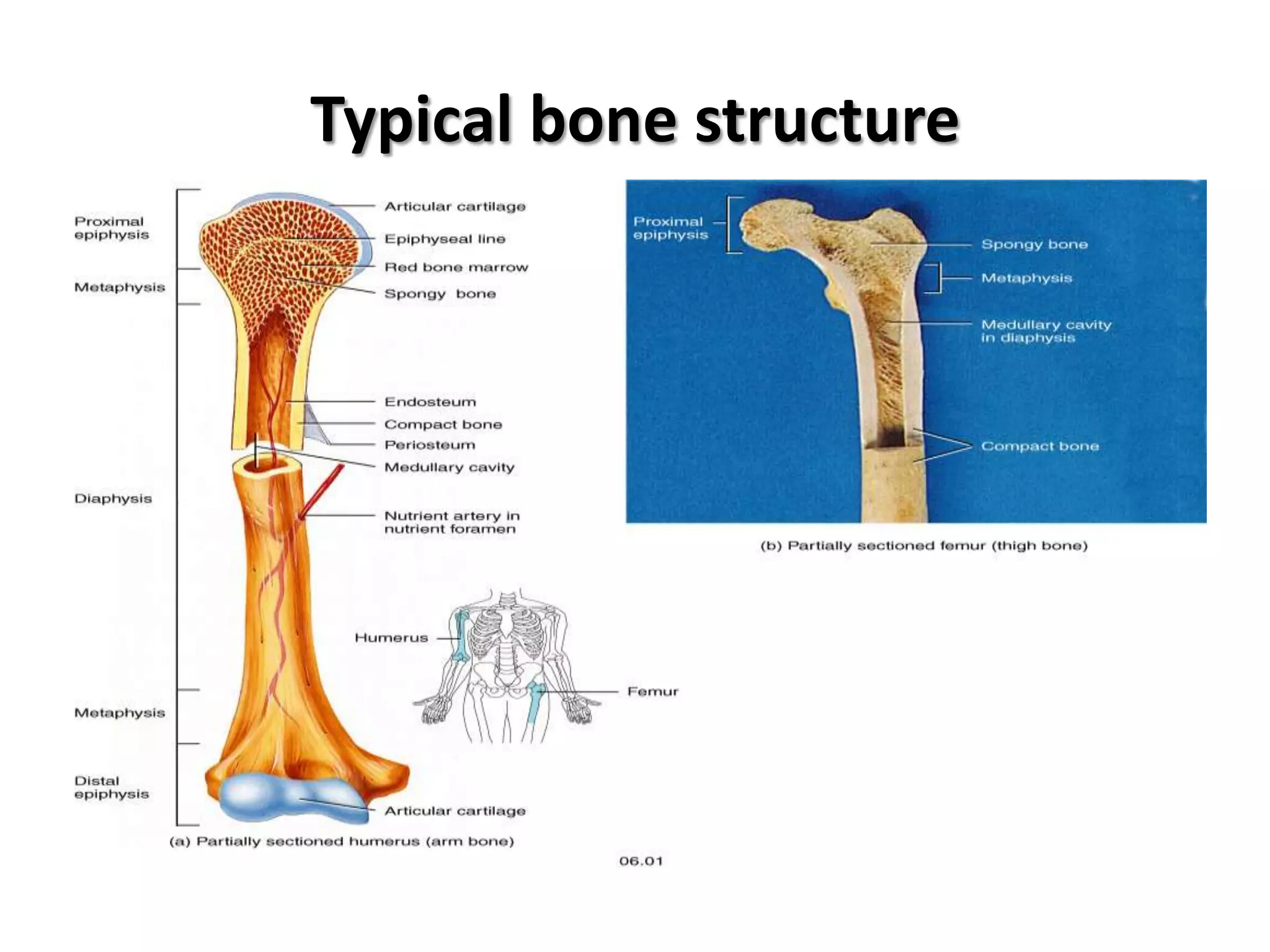 Typical bone structure

Proximal epiphysis

Metaphysis

Diaphysis

Metaphysis

Distal epiphysis

Articular cartilage

Epiphyseal line

Red bone marrow

Spongy bone

Endosteum

Compact bone

Periosteum

Medullary cavity

Nutrient artery in nutrient foramen

Humerus

Femur

Articular cartilage

(a) Partially sectioned humerus (arm bone)

Proximal epiphysis

Spongy bone

Metaphysis

Medullary cavity in diaphysis

Compact bone

(b) Partially sectioned femur (thigh bone)

06.01